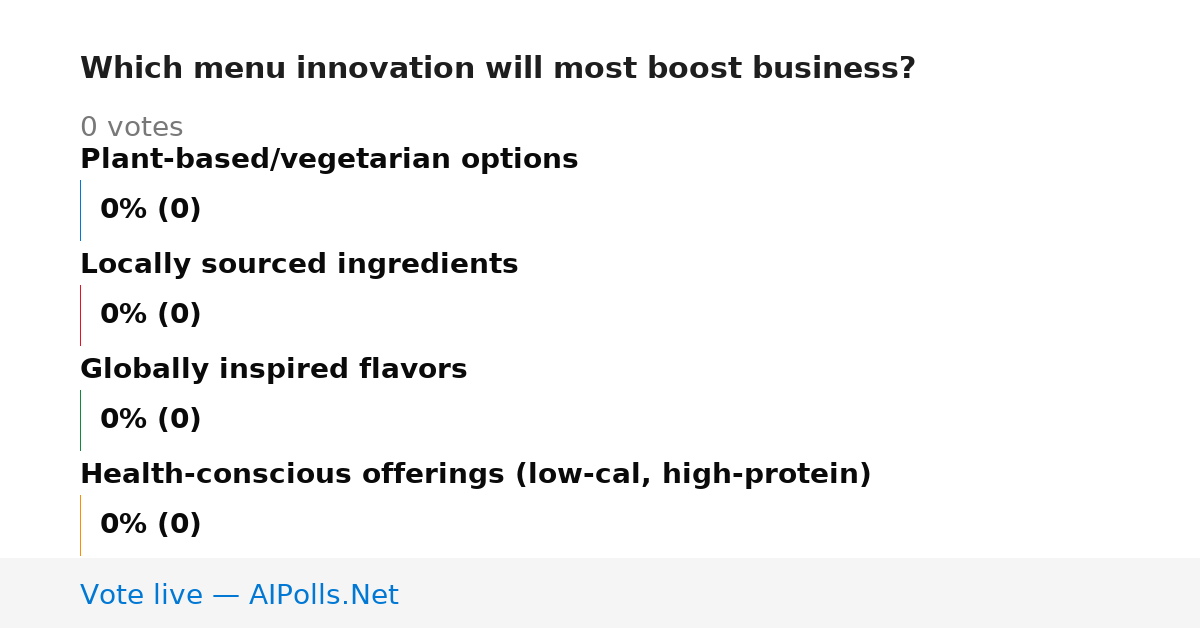 Which menu innovation will most boost business?

0 votes

Plant-based/vegetarian options

0% (0)

Locally sourced ingredients

0% (0)

Globally inspired flavors

0% (0)

Health-conscious offerings (low-cal, high-protein)

0% (0)

Vote live — AIPolls.Net